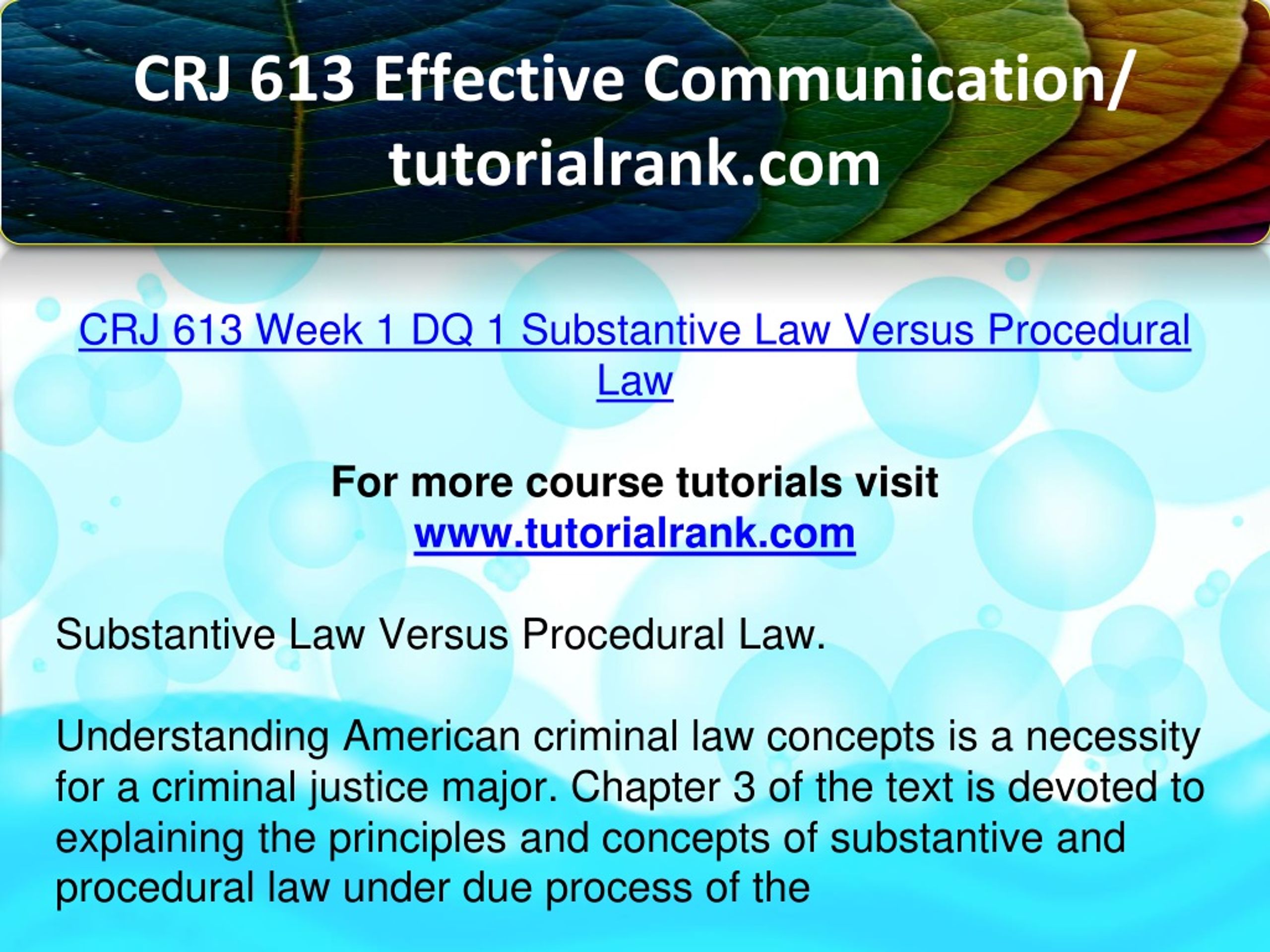 CRJ 613 Effective Communication/ tutorialrank.com

CRJ 613 Week 1 DQ 1 Substantive Law Versus Procedural Law

For more course tutorials visit
www.tutorialrank.com

Substantive Law Versus Procedural Law.

Understanding American criminal law concepts is a necessity for a criminal justice major. Chapter 3 of the text is devoted to explaining the principles and concepts of substantive and procedural law under due process of the